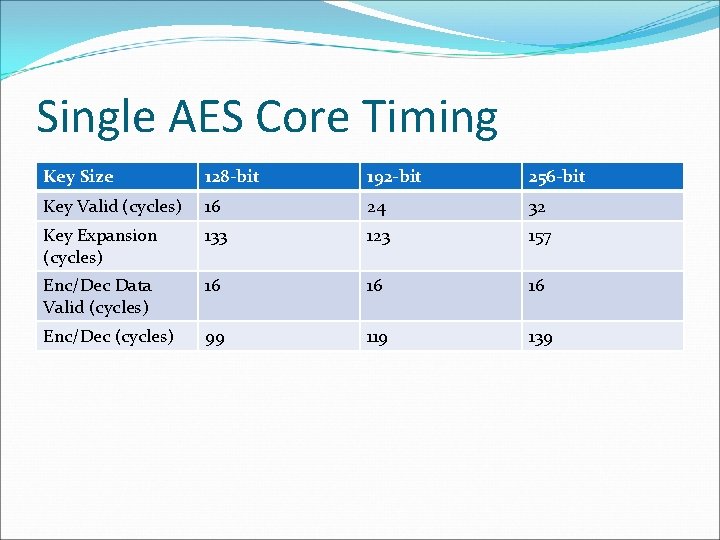 Single AES Core Timing

| Key Size | 128-bit | 192-bit | 256-bit |
|---|---|---|---|
| Key Valid (cycles) | 16 | 24 | 32 |
| Key Expansion (cycles) | 133 | 123 | 157 |
| Enc/Dec Data Valid (cycles) | 16 | 16 | 16 |
| Enc/Dec (cycles) | 99 | 119 | 139 |